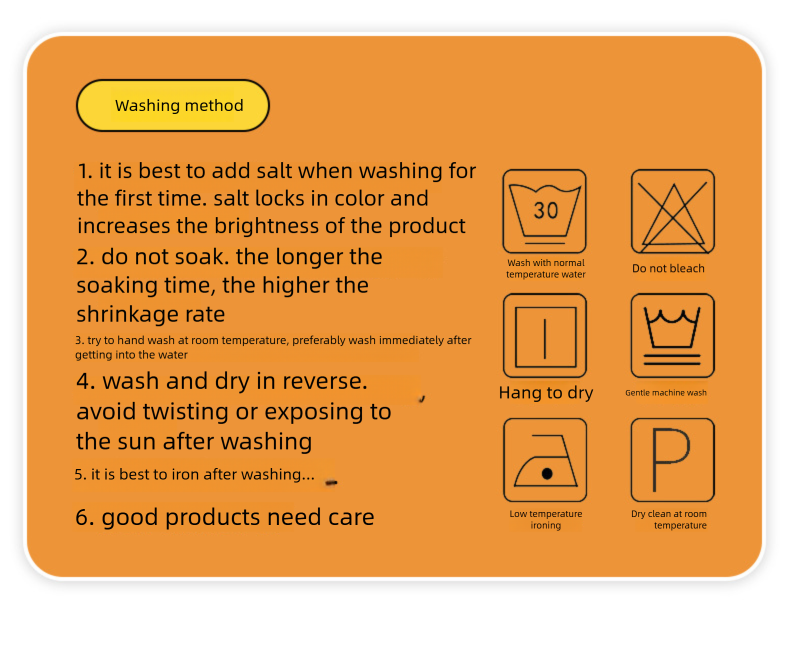 Washing method

1. it is best to add salt when washing for the first time. salt locks in color and increases the brightness of the product

2. do not soak. the longer the soaking time, the higher the shrinkage rate

3. try to hand wash at room temperature, preferably wash immediately after getting into the water

4. wash and dry in reverse. avoid twisting or exposing to the sun after washing

5. it is best to iron after washing...

6. good products need care

30
Wash with normal temperature water

Do not bleach

Hang to dry

Gentle machine wash

Low temperature ironing

P
Dry clean at room temperature